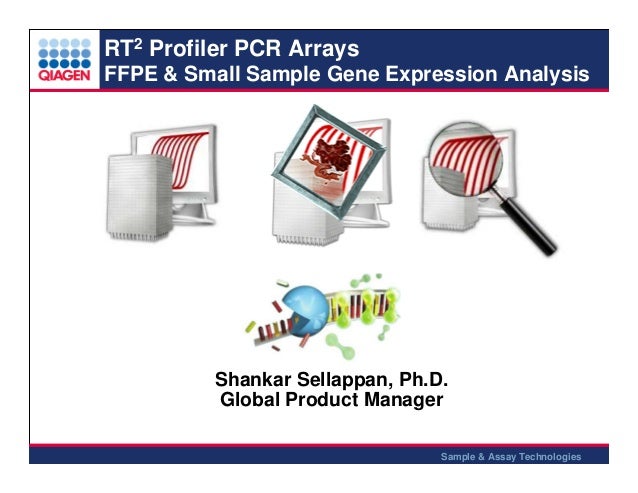 QIAGEN

RT$^2$ Profiler PCR Arrays
FFPE & Small Sample Gene Expression Analysis

Shankar Sellappan, Ph.D.
Global Product Manager

Sample & Assay Technologies